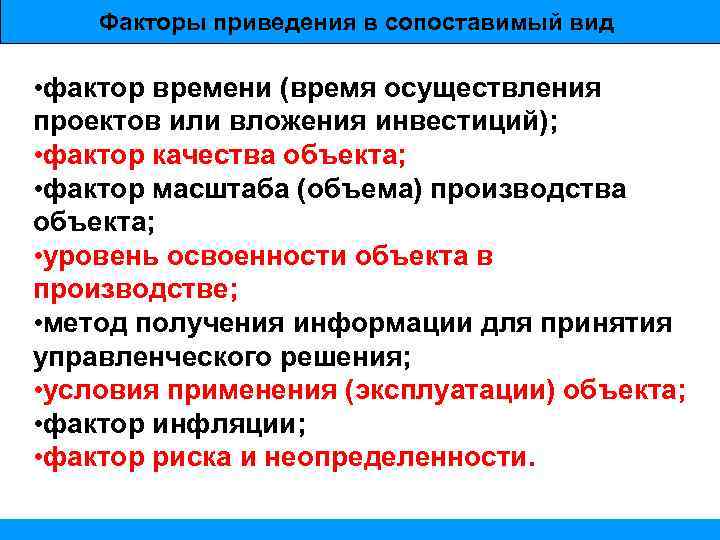 Факторы приведения в сопоставимый вид

•фактор времени (время осуществления проектов или вложения инвестиций);
•фактор качества объекта;
•фактор масштаба (объема) производства объекта;
•уровень освоенности объекта в производстве;
•метод получения информации для принятия управленческого решения;
•условия применения (эксплуатации) объекта;
•фактор инфляции;
•фактор риска и неопределенности.